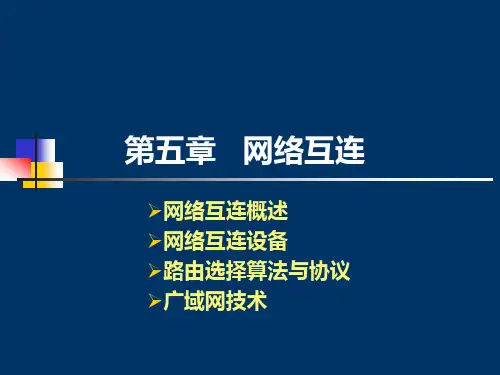 第五章　网络互连

➢网络互连概述
➢网络互连设备
➢路由选择算法与协议
➢广域网技术